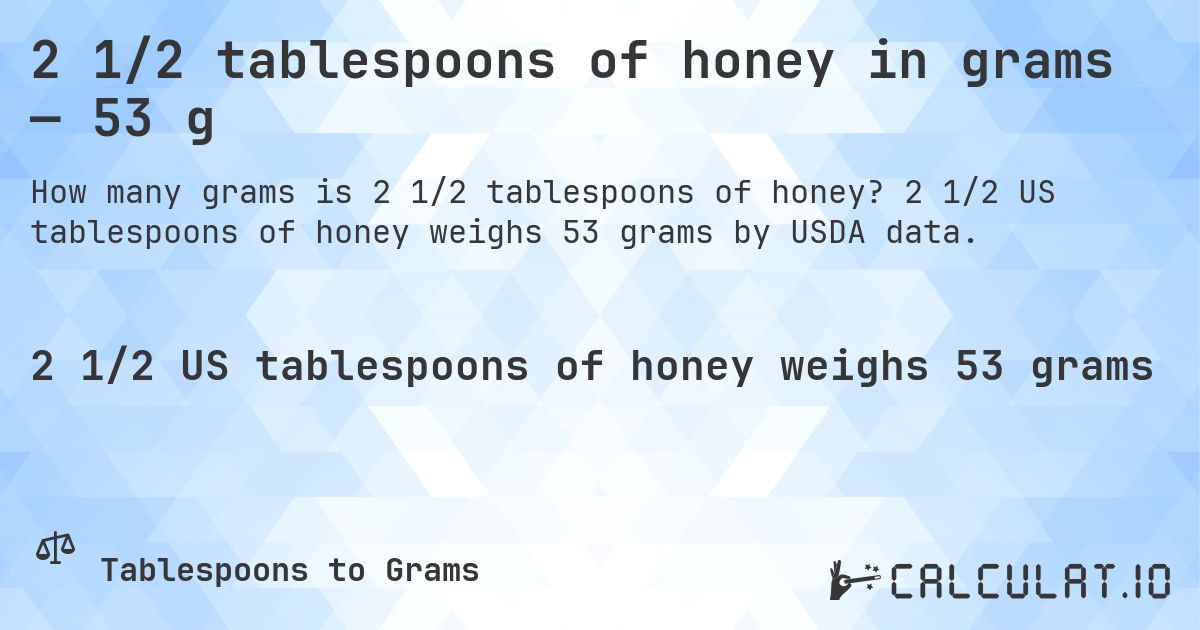 2 1/2 tablespoons of honey in grams — 53 g

How many grams is 2 1/2 tablespoons of honey? 2 1/2 US tablespoons of honey weighs 53 grams by USDA data.

2 1/2 US tablespoons of honey weighs 53 grams

Tablespoons to Grams

CALCULAT.IO